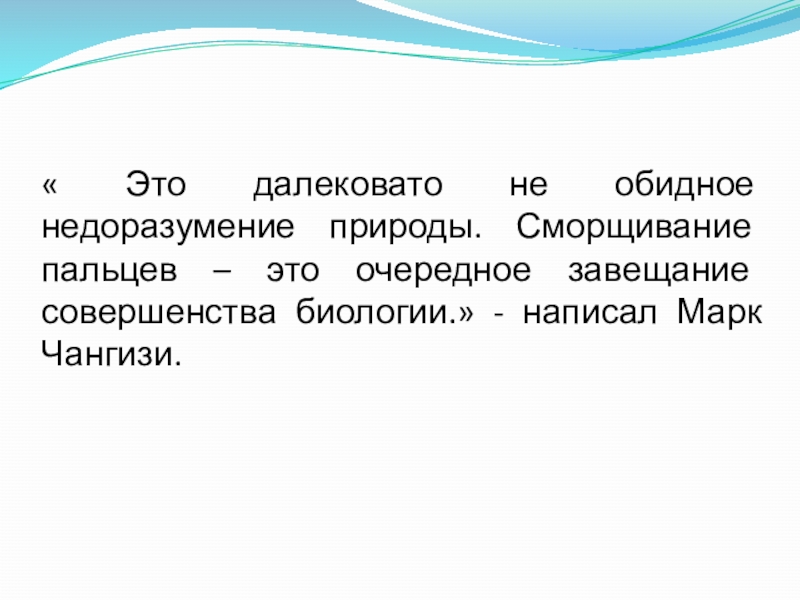 « Это далековато не обидное недоразумение природы. Сморщивание пальцев – это очередное завещание совершенства биологии.» - написал Марк Чангизи.